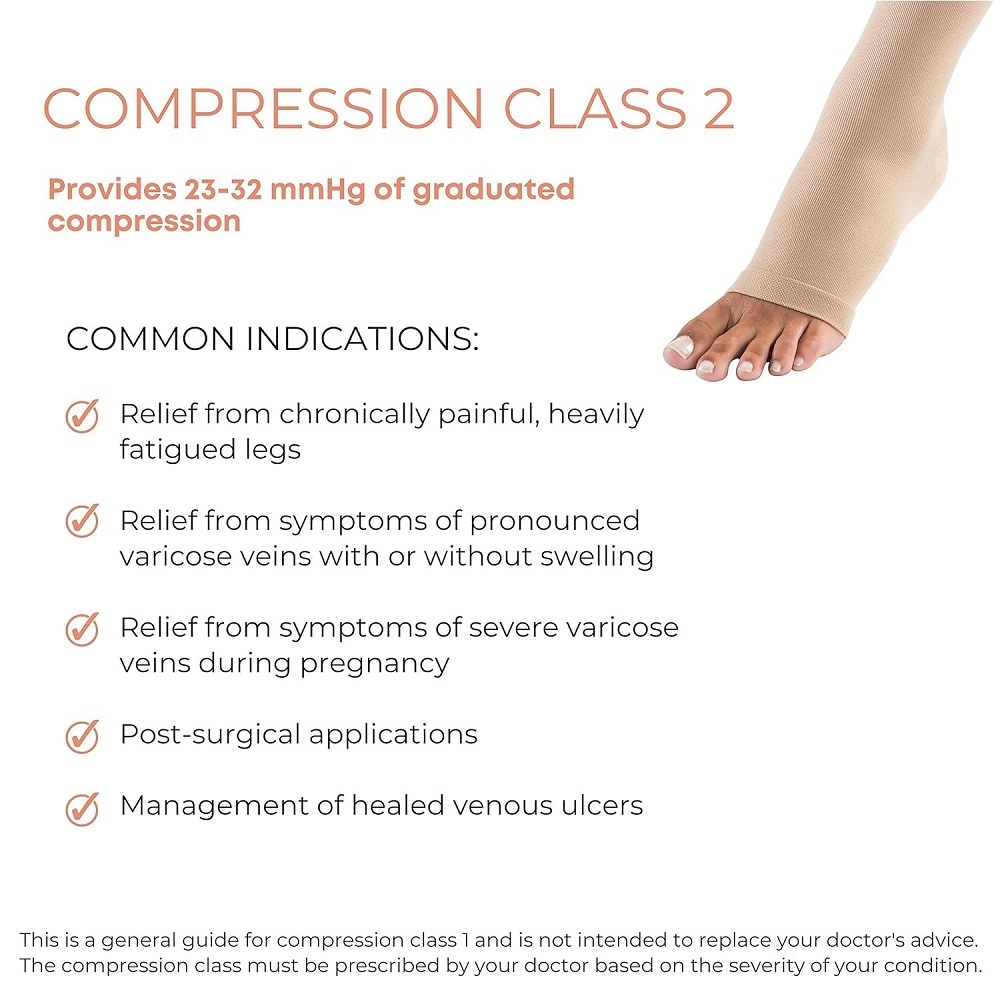 COMPRESSION CLASS 2

Provides 23-32 mmHg of graduated compression

COMMON INDICATIONS:

Relief from chronically painful, heavily fatigued legs

Relief from symptoms of pronounced varicose veins with or without swelling

Relief from symptoms of severe varicose veins during pregnancy

Post-surgical applications

Management of healed venous ulcers

This is a general guide for compression class 1 and is not intended to replace your doctor's advice. The compression class must be prescribed by your doctor based on the severity of your condition.